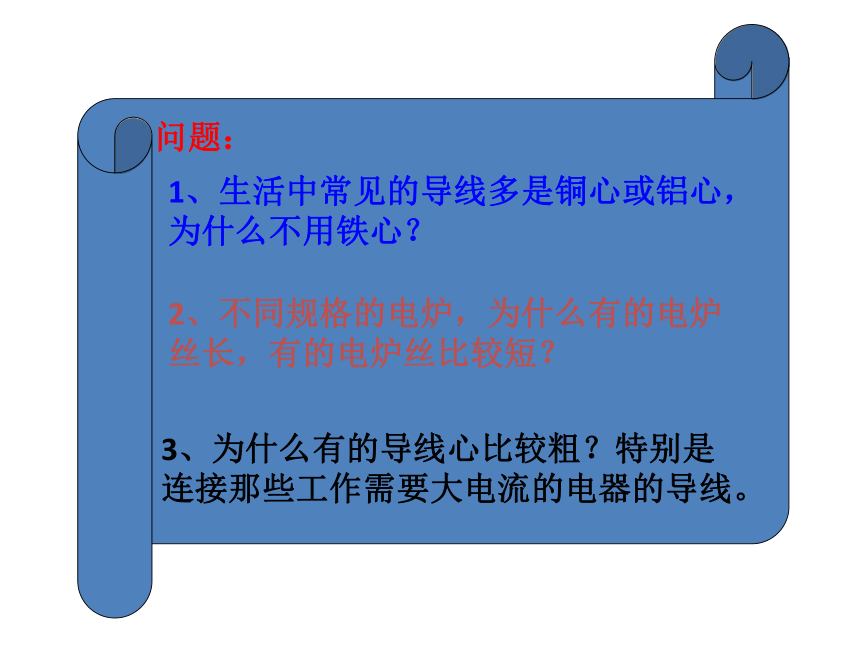 问题：

1、生活中常见的导线多是铜心或铝心，为什么不用铁心？

2、不同规格的电炉，为什么有的电炉丝长，有的电炉丝比较短？

3、为什么有的导线心比较粗？特别是连接那些工作需要大电流的电器的导线。